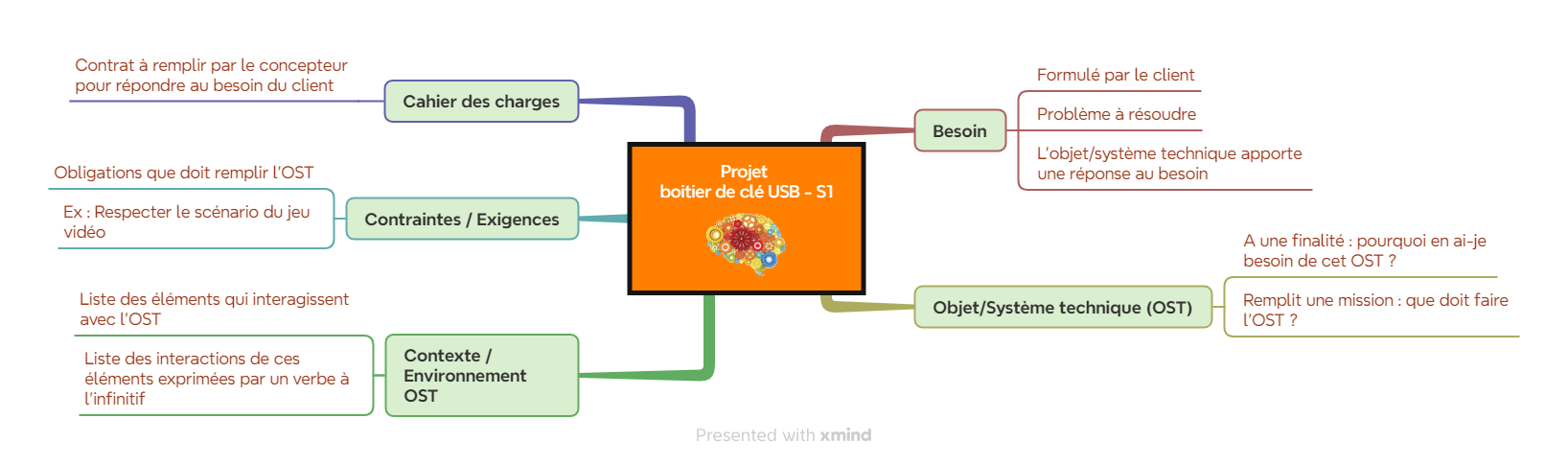 Projet
boitier de clé USB - S1

Cahier des charges

Contrat à remplir par le concepteur pour répondre au besoin du client

Contraintes / Exigences

Obligations que doit remplir l'OST

Ex : Respecter le scénario du jeu vidéo

Contexte / Environnement OST

Liste des éléments qui interagissent avec l'OST

Liste des interactions de ces éléments exprimées par un verbe à l'infinitif

Besoin

Formulé par le client

Problème à résoudre

L'objet/système technique apporte une réponse au besoin

Objet/Système technique (OST)

A une finalité : pourquoi en ai-je besoin de cet OST ?

Remplit une mission : que doit faire l'OST ?

Presented with xmind